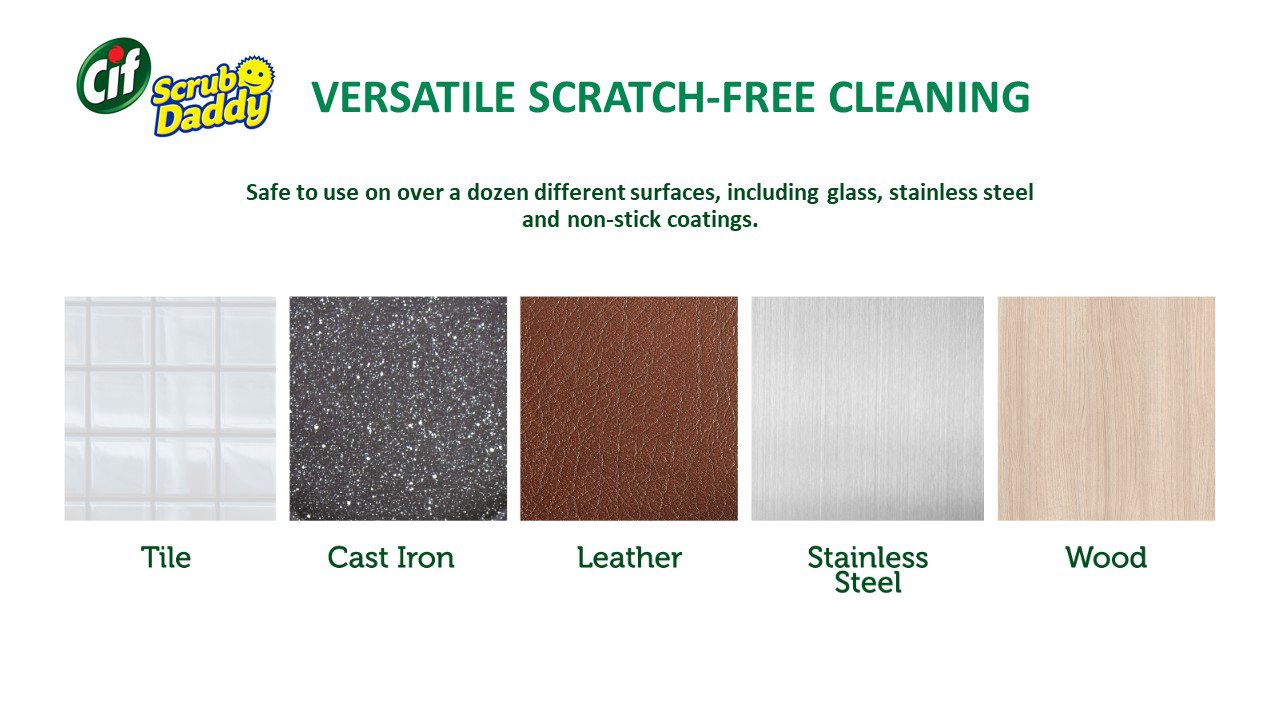 Cif Scrub Daddy

VERSATILE SCRATCH-FREE CLEANING

Safe to use on over a dozen different surfaces, including glass, stainless steel and non-stick coatings.

Tile

Cast Iron

Leather

Stainless Steel

Wood